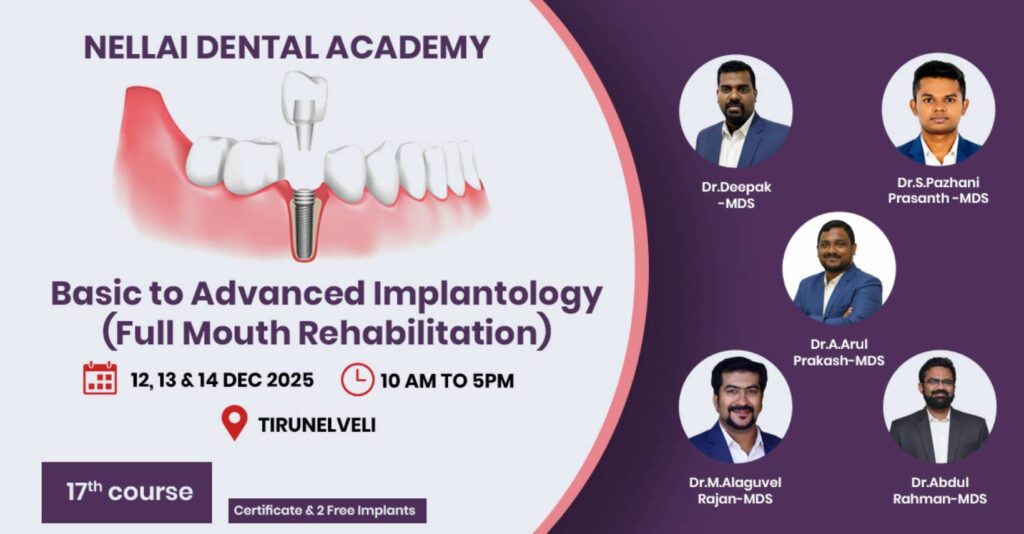 NELLAI DENTAL ACADEMY

Basic to Advanced Implantology (Full Mouth Rehabilitation)

12, 13 & 14 DEC 2025

10 AM TO 5PM

TIRUNELVELI

17$^{th}$ course

Certificate & 2 Free Implants

Dr.Deepak -MDS

Dr.S.Pazhani Prasanth -MDS

Dr.A.Arul Prakash-MDS

Dr.M.Alaguvel Rajan-MDS

Dr.Abdul Rahman-MDS